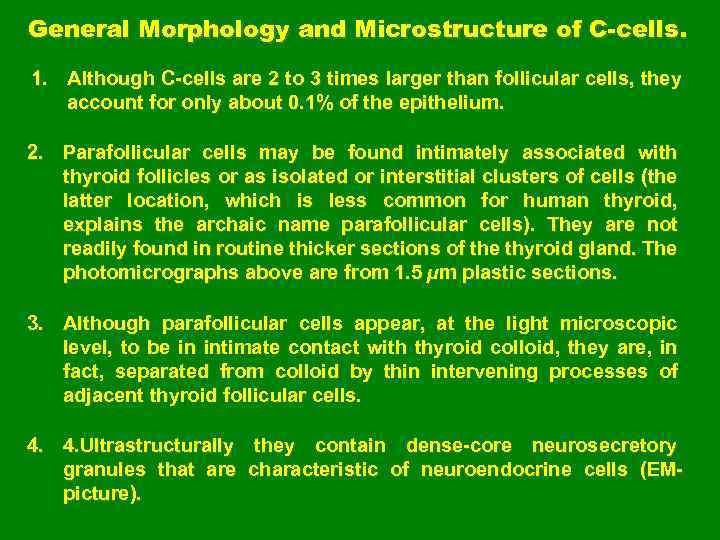 General Morphology and Microstructure of C-cells.

1. Although C-cells are 2 to 3 times larger than follicular cells, they account for only about 0.1% of the epithelium.

2. Parafollicular cells may be found intimately associated with thyroid follicles or as isolated or interstitial clusters of cells (the latter location, which is less common for human thyroid, explains the archaic name parafollicular cells). They are not readily found in routine thicker sections of the thyroid gland. The photomicrographs above are from 1.5 $\mu$m plastic sections.

3. Although parafollicular cells appear, at the light microscopic level, to be in intimate contact with thyroid colloid, they are, in fact, separated from colloid by thin intervening processes of adjacent thyroid follicular cells.

4. 4.Ultrastructurally they contain dense-core neurosecretory granules that are characteristic of neuroendocrine cells (EM-picture).